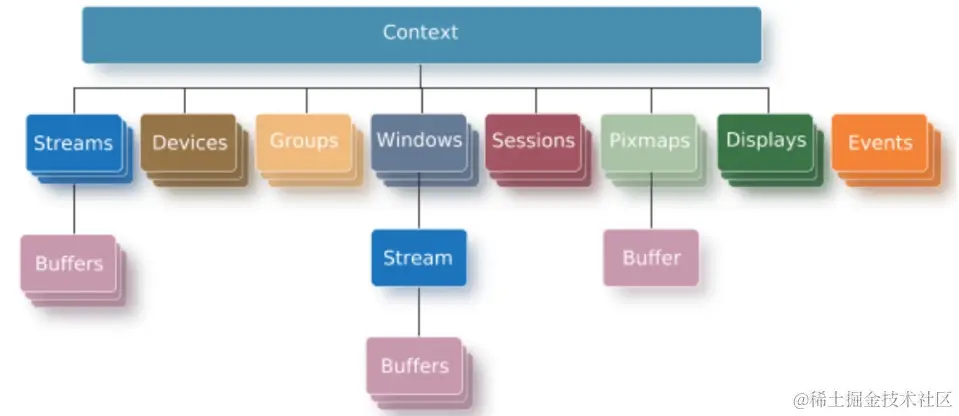 Context

Streams

Devices

Groups

Windows

Sessions

Pixmaps

Displays

Events

Buffers

Stream

Buffer

Buffers

@稀土掘金技术社区